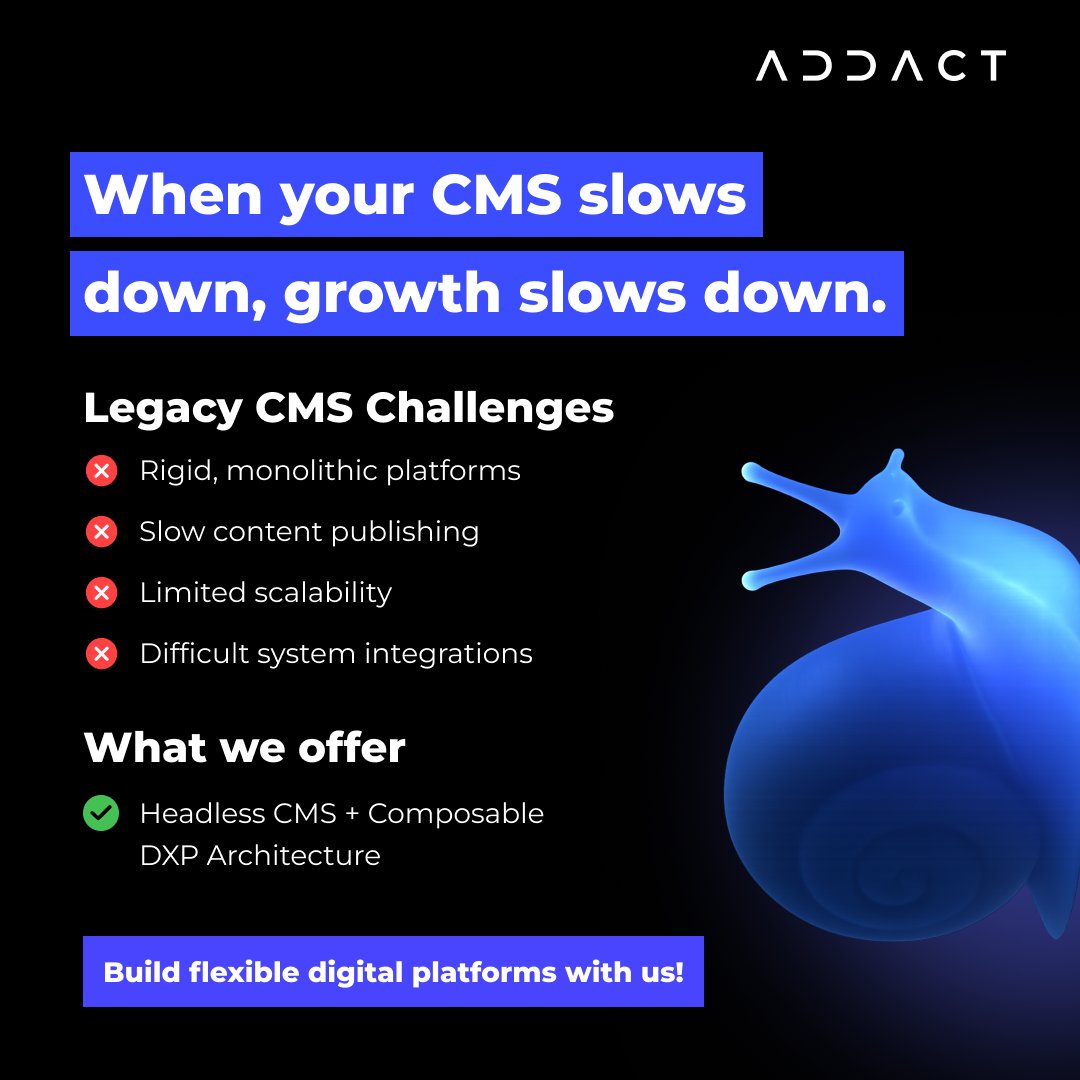 ADDACT

When your CMS slows down, growth slows down.

Legacy CMS Challenges

Rigid, monolithic platforms

Slow content publishing

Limited scalability

Difficult system integrations

What we offer

Headless CMS + Composable DXP Architecture

Build flexible digital platforms with us!